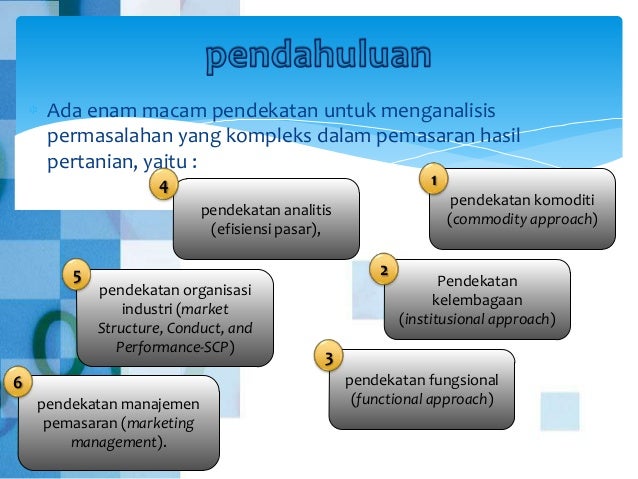 pendahuluan

Ada enam macam pendekatan untuk menganalisis permasalahan yang kompleks dalam pemasaran hasil pertanian, yaitu :

1
pendekatan komoditi (commodity approach)

2
Pendekatan kelembagaan (institusional approach)

3
pendekatan fungsional (functional approach)

4
pendekatan analitis (efisiensi pasar),

5
pendekatan organisasi industri (market Structure, Conduct, and Performance-SCP)

6
pendekatan manajemen pemasaran (marketing management).